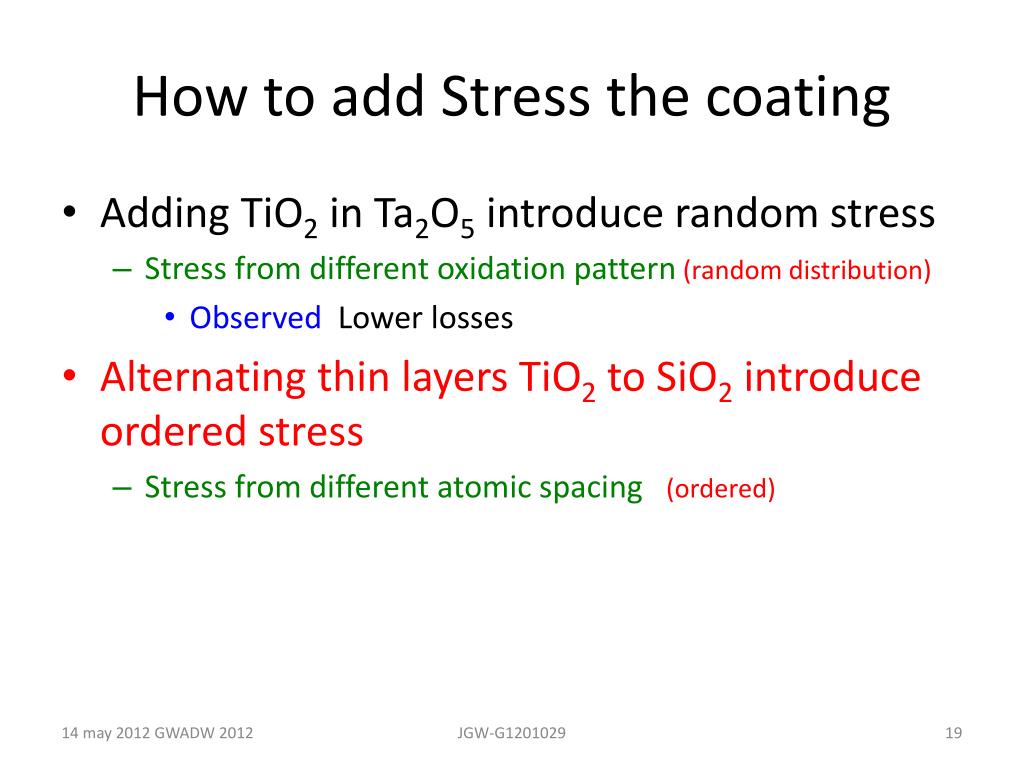 How to add Stress the coating

• Adding $TiO_2$ in $Ta_2O_5$ introduce random stress
– Stress from different oxidation pattern (random distribution)
• Observed Lower losses
• Alternating thin layers $TiO_2$ to $SiO_2$ introduce ordered stress
– Stress from different atomic spacing (ordered)

14 may 2012 GWADW 2012
JGW-G1201029
19